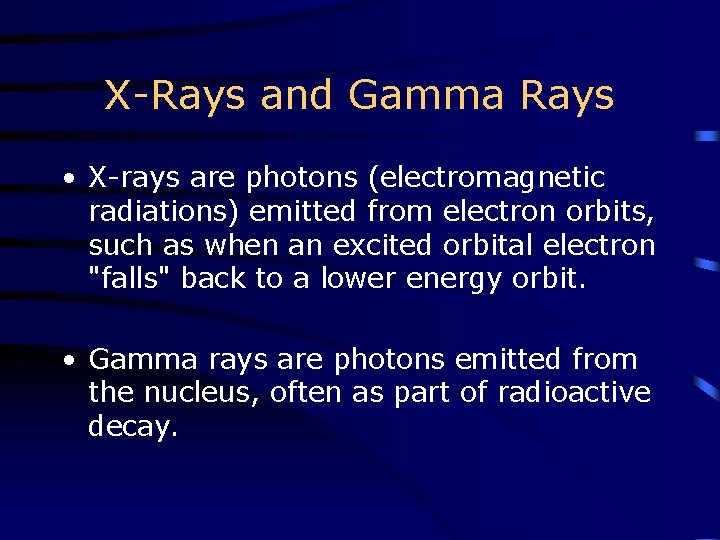 X-Rays and Gamma Rays

• X-rays are photons (electromagnetic radiations) emitted from electron orbits, such as when an excited orbital electron "falls" back to a lower energy orbit.

• Gamma rays are photons emitted from the nucleus, often as part of radioactive decay.